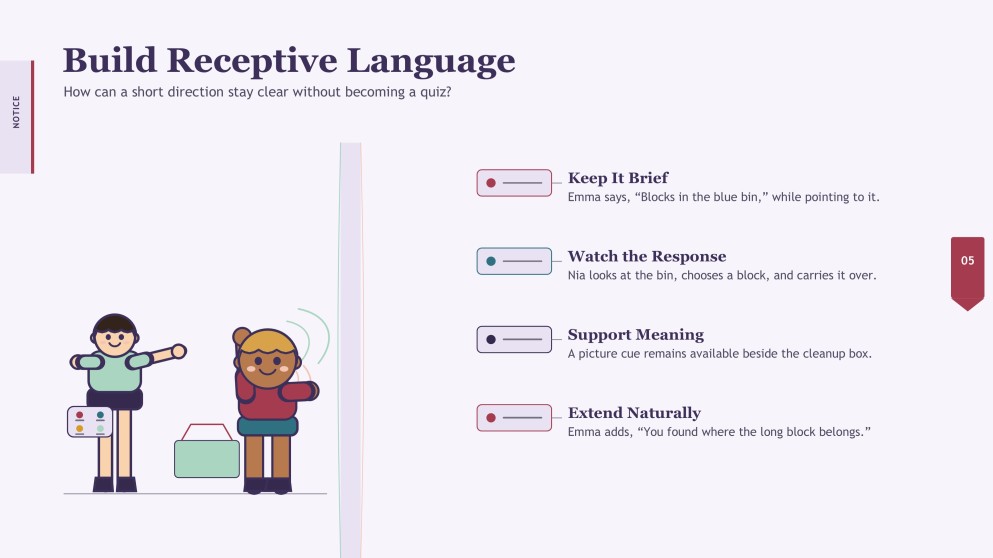 NOTICE

Build Receptive Language

How can a short direction stay clear without becoming a quiz?

Keep It Brief
Emma says, “Blocks in the blue bin,” while pointing to it.

Watch the Response
Nia looks at the bin, chooses a block, and carries it over.

Support Meaning
A picture cue remains available beside the cleanup box.

Extend Naturally
Emma adds, “You found where the long block belongs.”

05